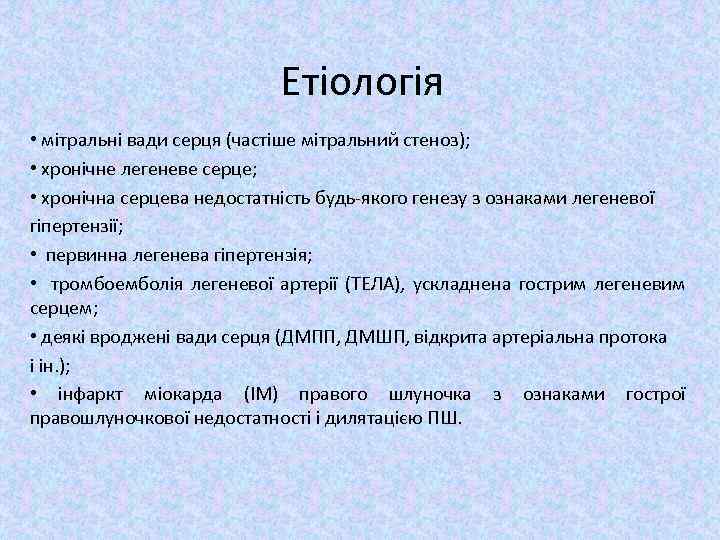 Етіологія

• мітральні вади серця (частіше мітральний стеноз);

• хронічне легеневе серце;

• хронічна серцева недостатність будь-якого генезу з ознаками легеневої гіпертензії;

• первинна легенева гіпертензія;

• тромбоемболія легеневої артерії (ТЕЛА), ускладнена гострим легеневим серцем;

• деякі вроджені вади серця (ДМПП, ДМШП, відкрита артеріальна протока і ін.);

• інфаркт міокарда (ІМ) правого шлуночка з ознаками гострої правошлуночкової недостатності і дилятацією ПШ.